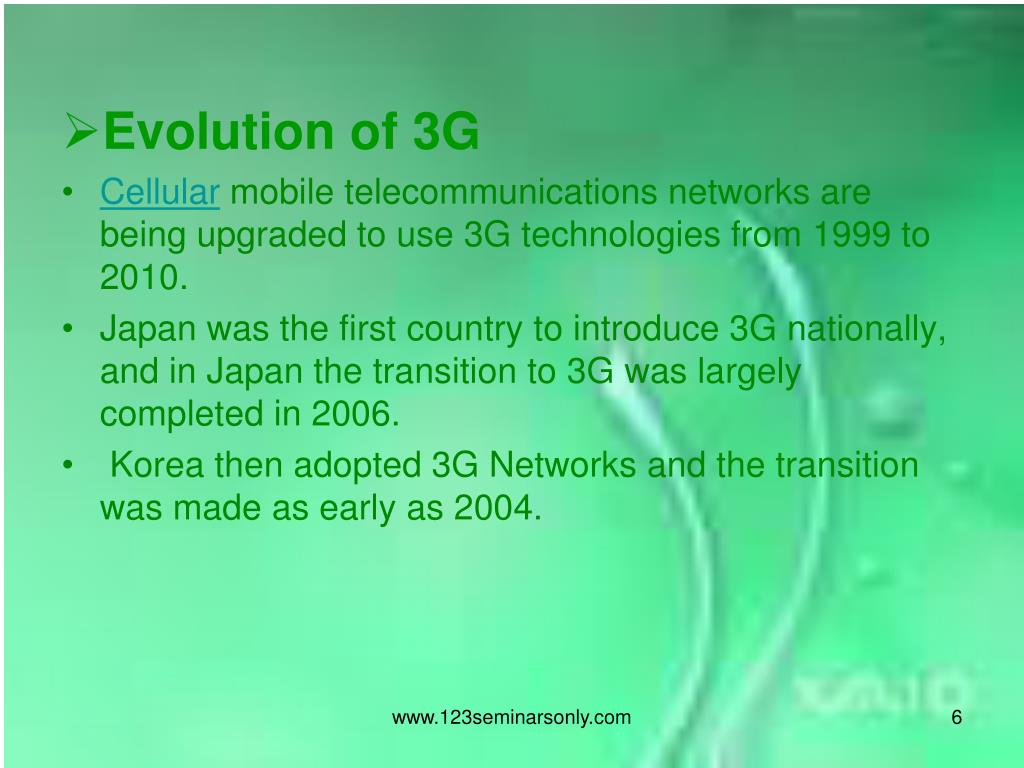 ➢Evolution of 3G

• Cellular mobile telecommunications networks are being upgraded to use 3G technologies from 1999 to 2010.

• Japan was the first country to introduce 3G nationally, and in Japan the transition to 3G was largely completed in 2006.

• Korea then adopted 3G Networks and the transition was made as early as 2004.

www.123seminarsonly.com

6